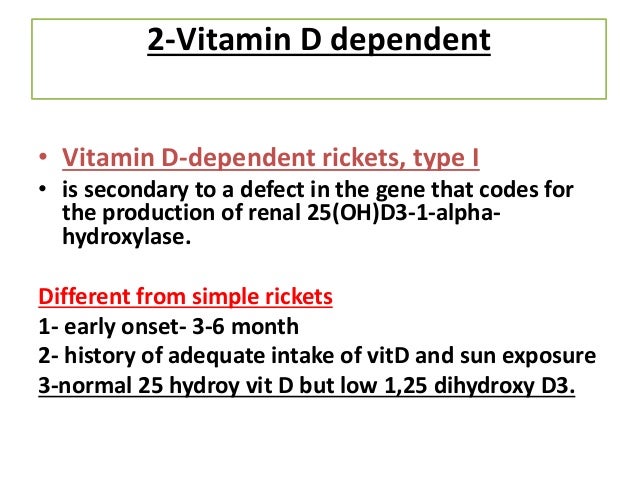 2-Vitamin D dependent

• Vitamin D-dependent rickets, type I
• is secondary to a defect in the gene that codes for the production of renal 25(OH)D3-1-alpha-hydroxylase.

Different from simple rickets
1- early onset- 3-6 month
2- history of adequate intake of vitD and sun exposure
3-normal 25 hydroy vit D but low 1,25 dihydroxy D3.